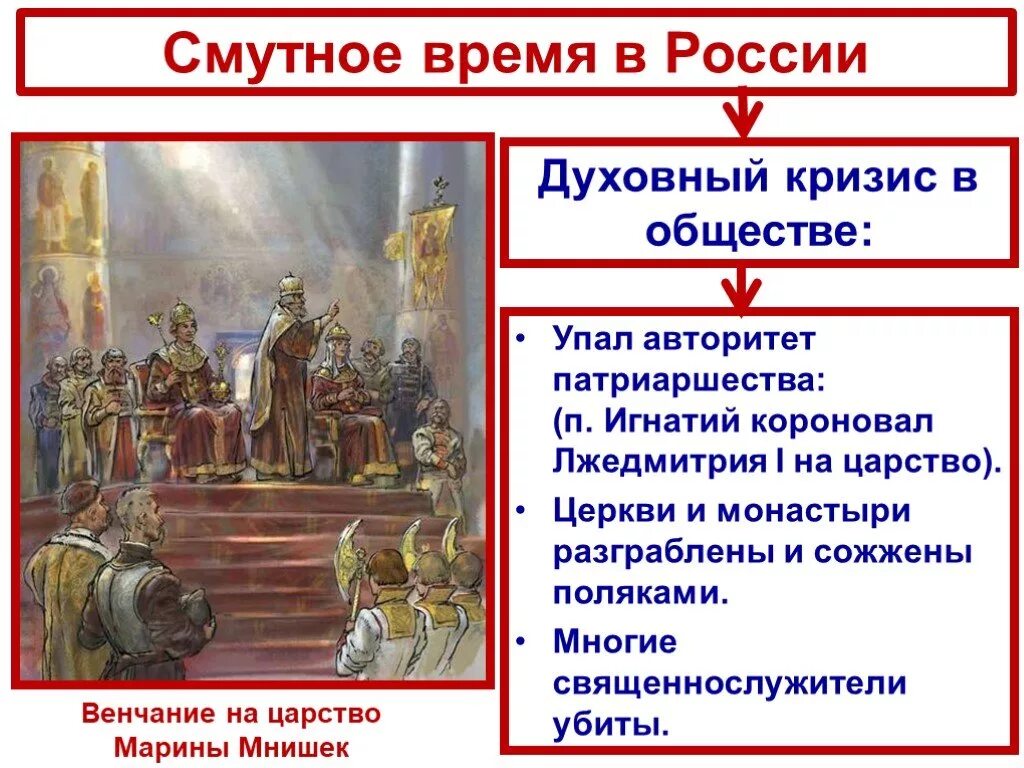 Смутное время в России

Духовный кризис в обществе:

• Упал авторитет патриаршества: (п. Игнатий короновал Лжедмитрия I на царство).
• Церкви и монастыри разграблены и сожжены поляками.
• Многие священнослужители убиты.

Венчание на царство Марины Мнишек